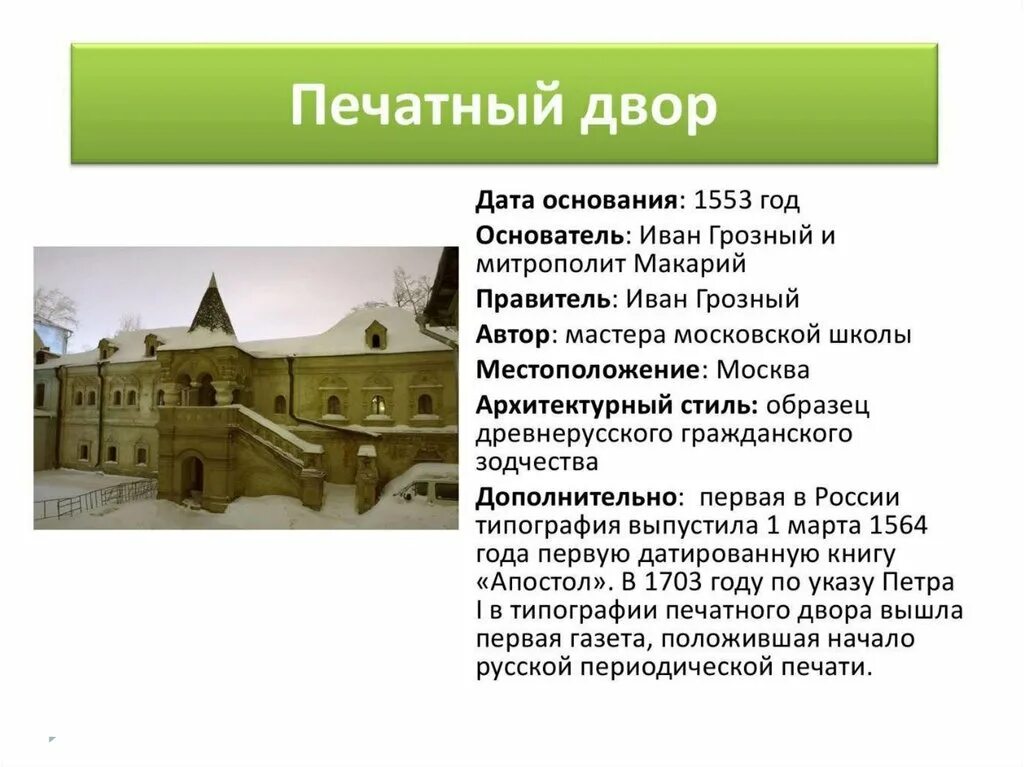 Печатный двор

Дата основания: 1553 год

Основатель: Иван Грозный и митрополит Макарий

Правитель: Иван Грозный

Автор: мастера московской школы

Местоположение: Москва

Архитектурный стиль: образец древнерусского гражданского зодчества

Дополнительно: первая в России типография выпустила 1 марта 1564 года первую датированную книгу «Апостол». В 1703 году по указу Петра I в типографии печатного двора вышла первая газета, положившая начало русской периодической печати.